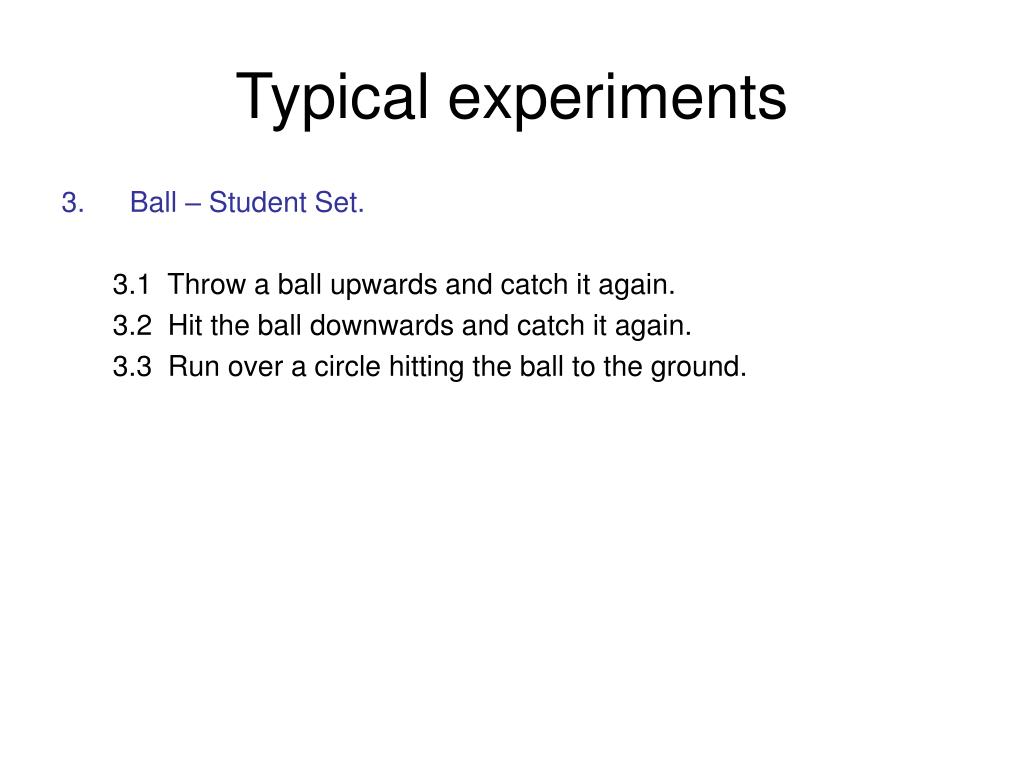 Typical experiments

3. Ball – Student Set.

3.1 Throw a ball upwards and catch it again.
3.2 Hit the ball downwards and catch it again.
3.3 Run over a circle hitting the ball to the ground.